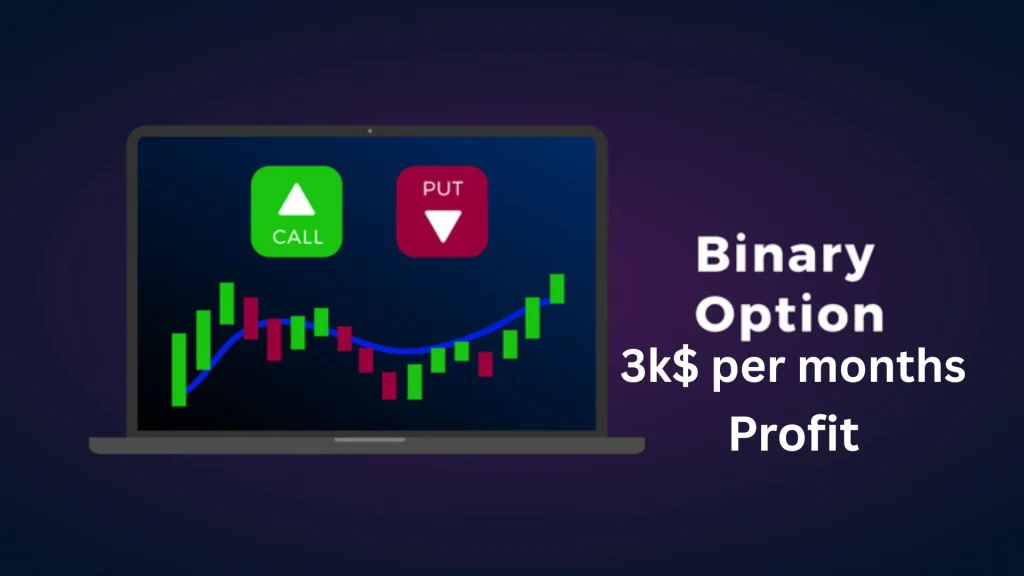 CALL

PUT

Binary Option

3k$ per months

Profit